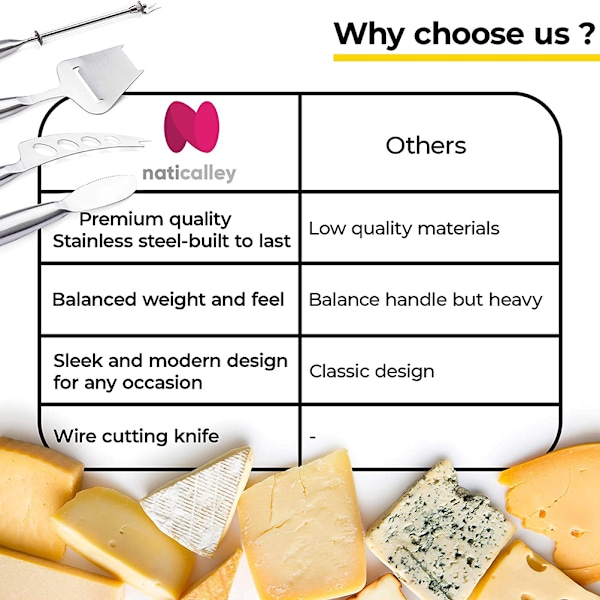 Why choose us ?

| naticalley | Others |
|---|---|
| Premium quality Stainless steel-built to last | Low quality materials |
| Balanced weight and feel | Balance handle but heavy |
| Sleek and modern design for any occasion | Classic design |
| Wire cutting knife | - |